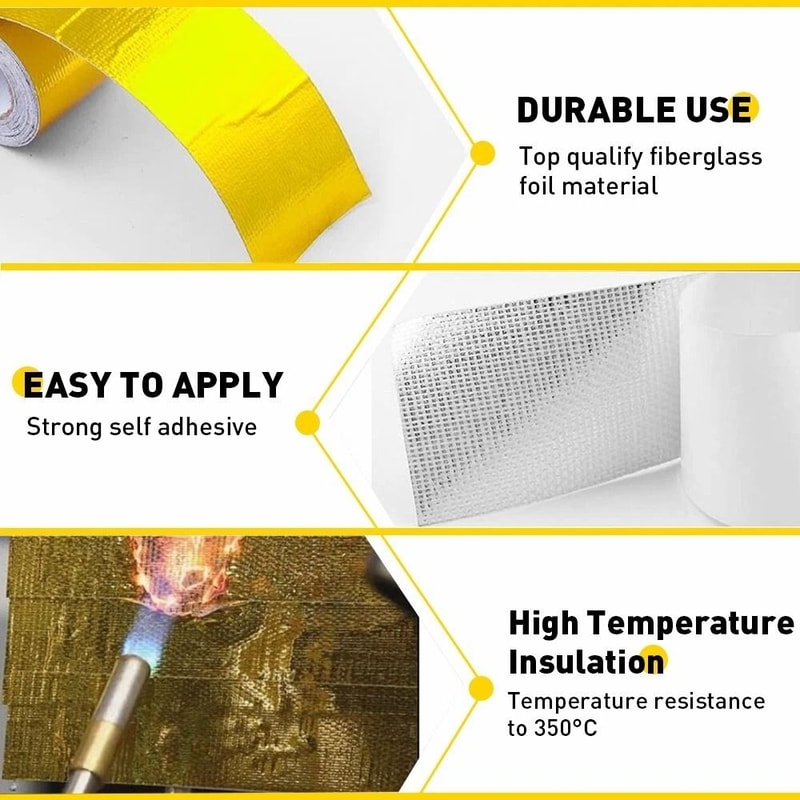 DURABLE USE

Top qualify fiberglass foil material

EASY TO APPLY

Strong self adhesive

High Temperature Insulation

Temperature resistance to 350°C